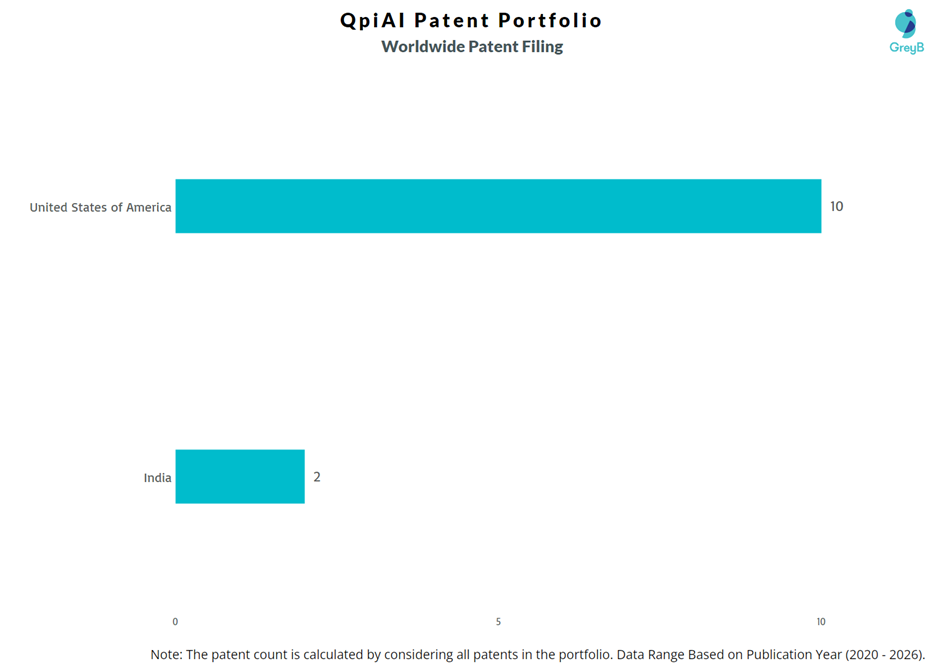 QpiAI Patent Portfolio
Worldwide Patent Filing

GreyB

United States of America
10

India
2

0
5
10

Note: The patent count is calculated by considering all patents in the portfolio. Data Range Based on Publication Year (2020 - 2026).